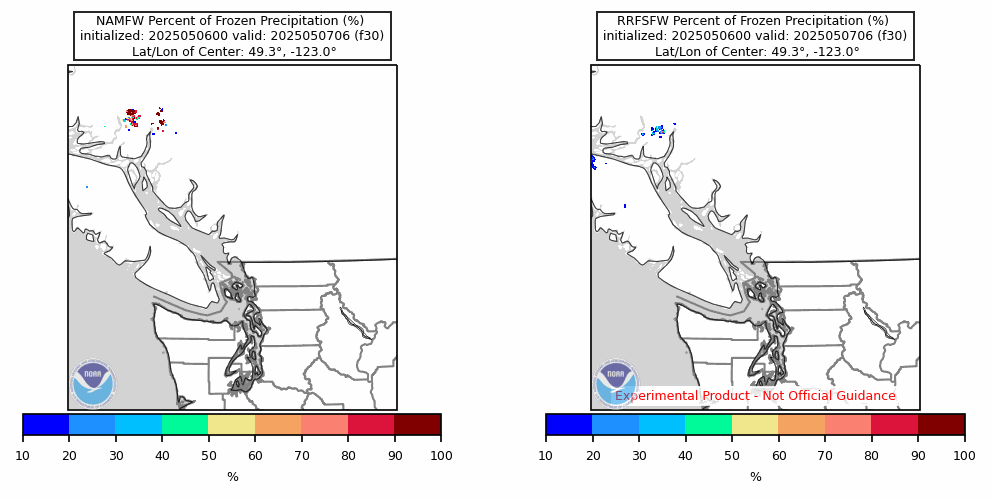 NAMFW Percent of Frozen Precipitation (%)
initialized: 2025050600 valid: 2025050706 (f30)
Lat/Lon of Center: 49.3°, -123.0°

NOAA

10 20 30 40 50 60 70 80 90 100
%

RRFSFW Percent of Frozen Precipitation (%)
initialized: 2025050600 valid: 2025050706 (f30)
Lat/Lon of Center: 49.3°, -123.0°

NOAA

Experimental Product - Not Official Guidance

10 20 30 40 50 60 70 80 90 100
%